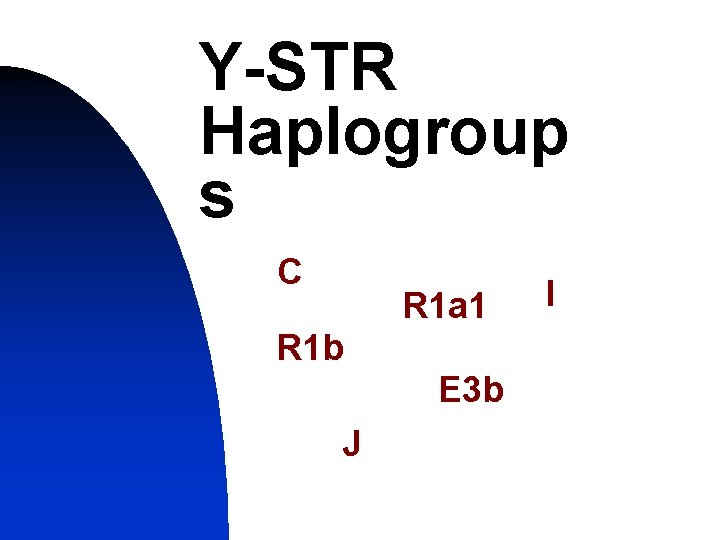 Y-STR Haplogroups

C

R1a1

I

R1b

E3b

J